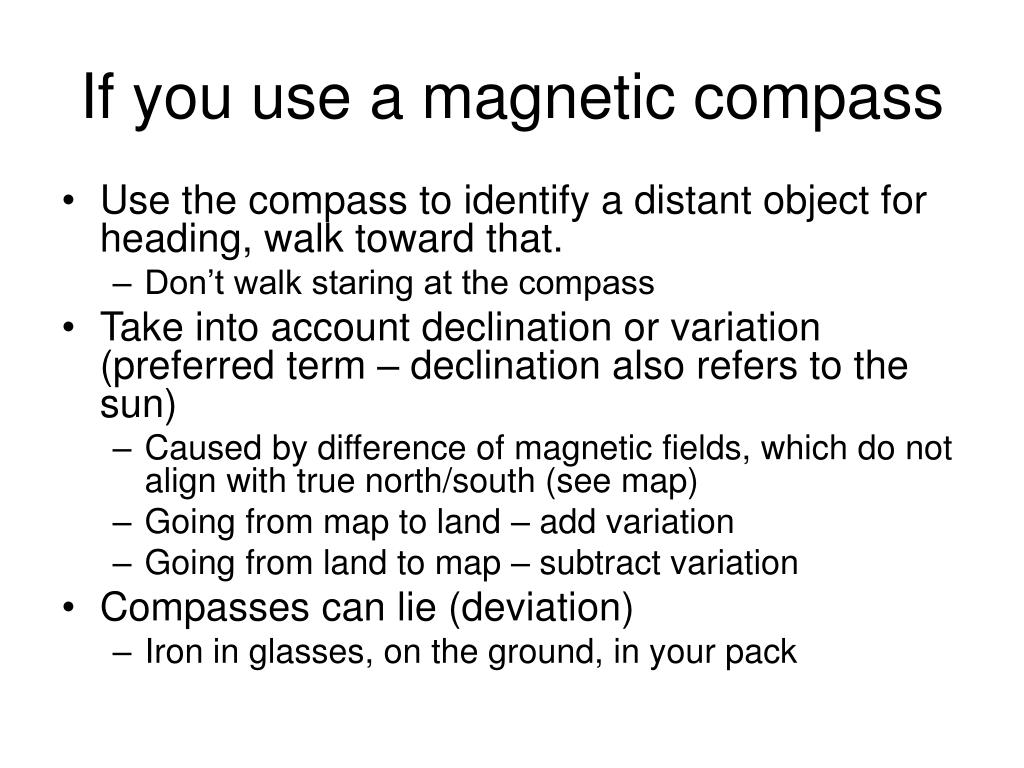 If you use a magnetic compass

• Use the compass to identify a distant object for heading, walk toward that.
  – Don’t walk staring at the compass
• Take into account declination or variation (preferred term – declination also refers to the sun)
  – Caused by difference of magnetic fields, which do not align with true north/south (see map)
  – Going from map to land – add variation
  – Going from land to map – subtract variation
• Compasses can lie (deviation)
  – Iron in glasses, on the ground, in your pack